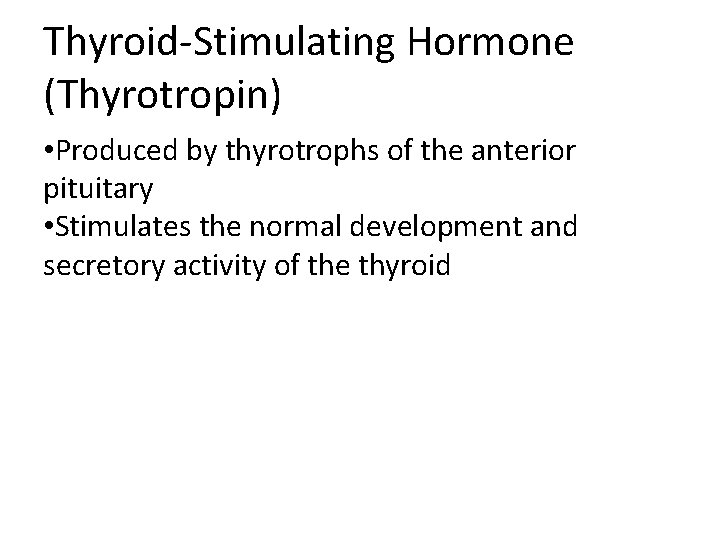 Thyroid-Stimulating Hormone (Thyrotropin)

•Produced by thyrotrophs of the anterior pituitary
•Stimulates the normal development and secretory activity of the thyroid